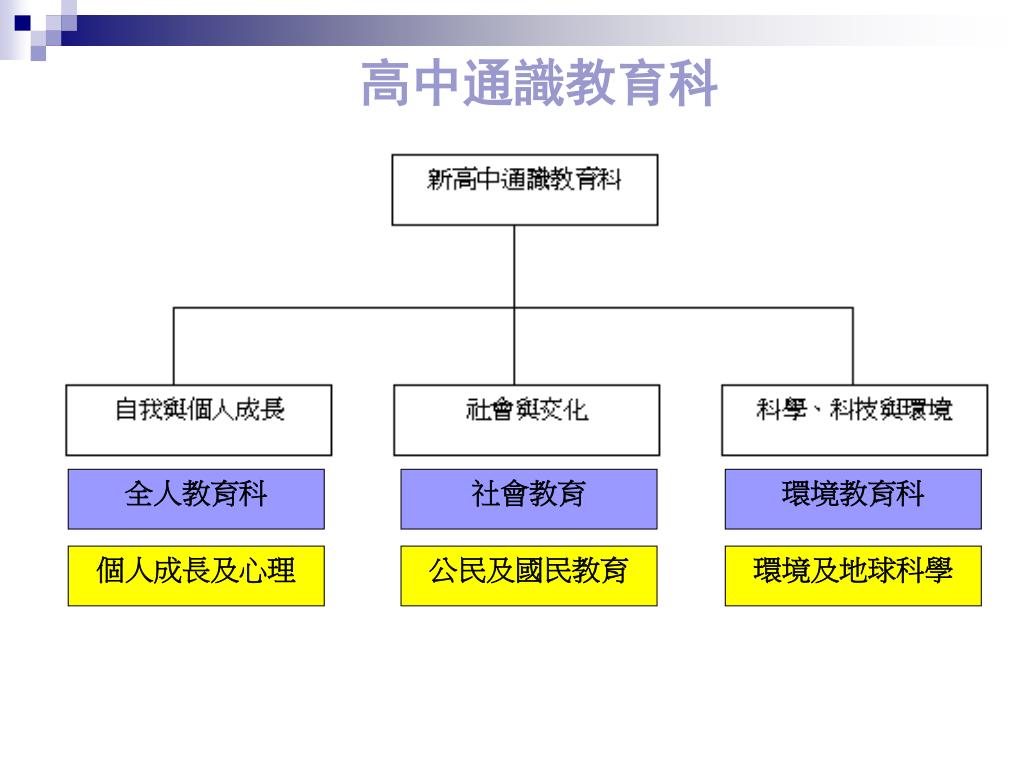 高中通識教育科

新高中通識教育科

自我與個人成長

社會與文化

科學、科技與環境

全人教育科

社會教育

環境教育科

個人成長及心理

公民及國民教育

環境及地球科學